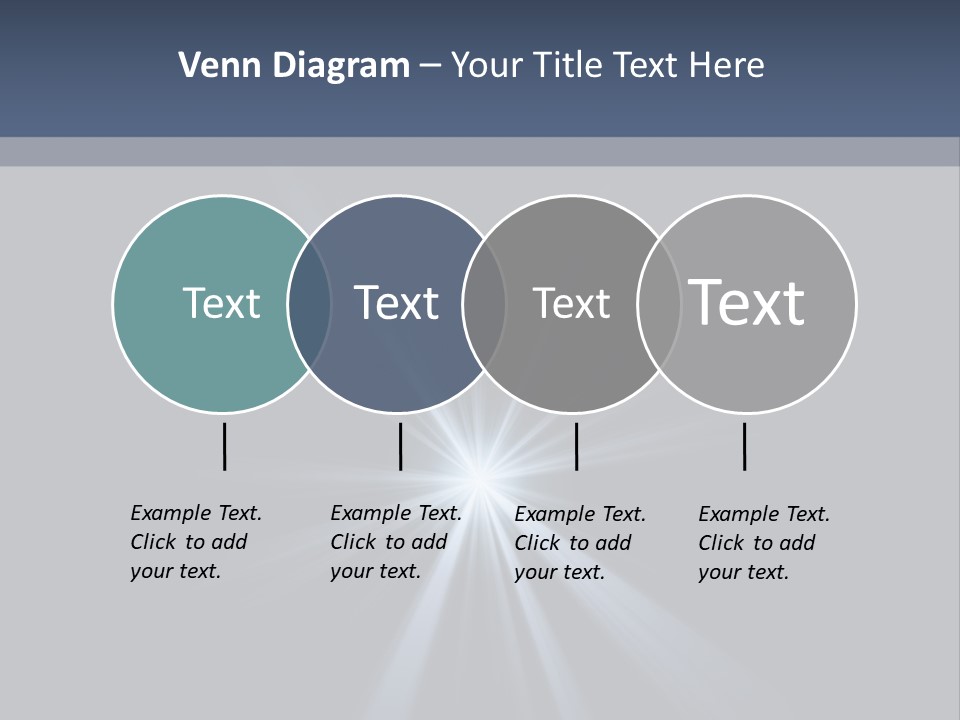 Venn Diagram – Your Title Text Here

Text

Text

Text

Text

Example Text. Click to add your text.

Example Text. Click to add your text.

Example Text. Click to add your text.

Example Text. Click to add your text.